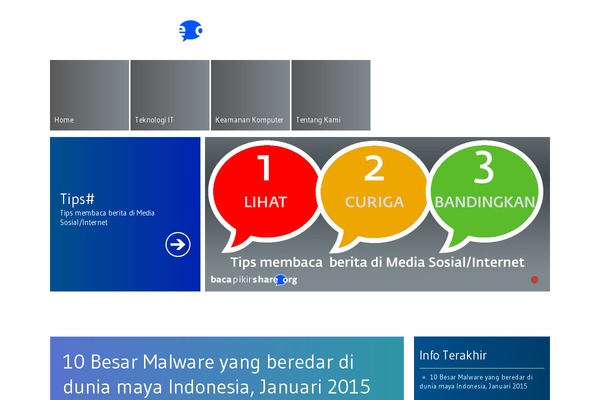 Home
Teknologi IT
Keamanan Komputer
Tentang Kami

Tips#
Tips membaca berita di Media Sosial/Internet

1
LIHAT
2
CURIGA
3
BANDINGKAN
Tips membaca berita di Media Sosial/Internet
bacapikirshare.org

10 Besar Malware yang beredar di dunia maya Indonesia, Januari 2015

Info Terakhir
» 10 Besar Malware yang beredar di dunia maya Indonesia, Januari 2015